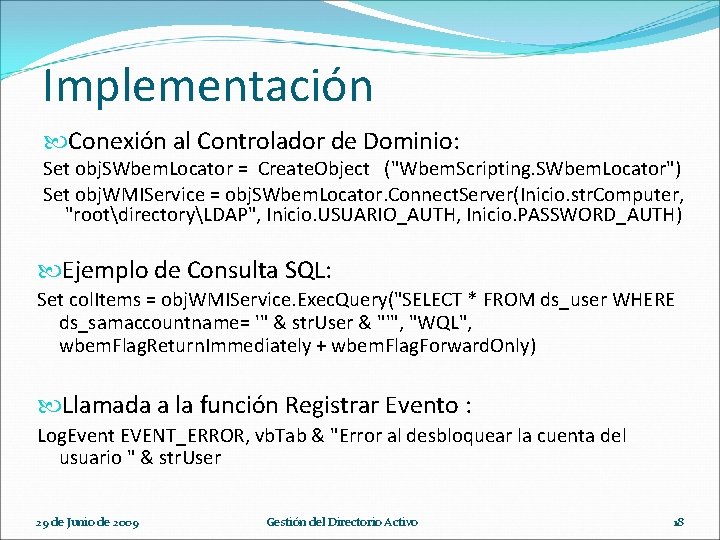 Implementación

Conexión al Controlador de Dominio:

Set objSWbemLocator = CreateObject ("WbemScripting.SWbemLocator")

Set objWMIService = objSWbemLocator.ConnectServer(Inicio.strComputer, "root\directory\LDAP", Inicio.USUARIO_AUTH, Inicio.PASSWORD_AUTH)

Ejemplo de Consulta SQL:

Set colItems = objWMIService.ExecQuery("SELECT * FROM ds_user WHERE ds_samaccountname= '" & strUser & "'", "WQL", wbemFlagReturnImmediately + wbemFlagForwardOnly)

Llamada a la función Registrar Evento :

LogEvent EVENT_ERROR, vbTab & "Error al desbloquear la cuenta del usuario " & strUser

29 de Junio de 2009 Gestión del Directorio Activo 18